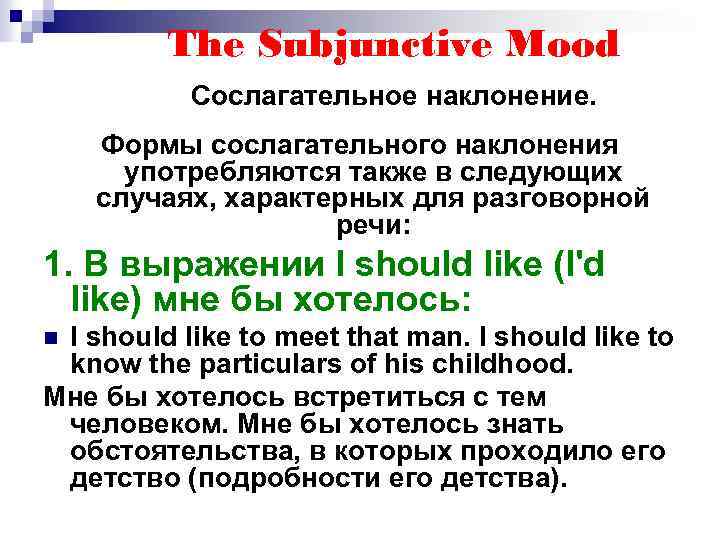 The Subjunctive Mood

Сослагательное наклонение.

Формы сослагательного наклонения употребляются также в следующих случаях, характерных для разговорной речи:

1. В выражении I should like (I'd like) мне бы хотелось:

I should like to meet that man. I should like to know the particulars of his childhood.

Мне бы хотелось встретиться с тем человеком. Мне бы хотелось знать обстоятельства, в которых проходило его детство (подробности его детства).